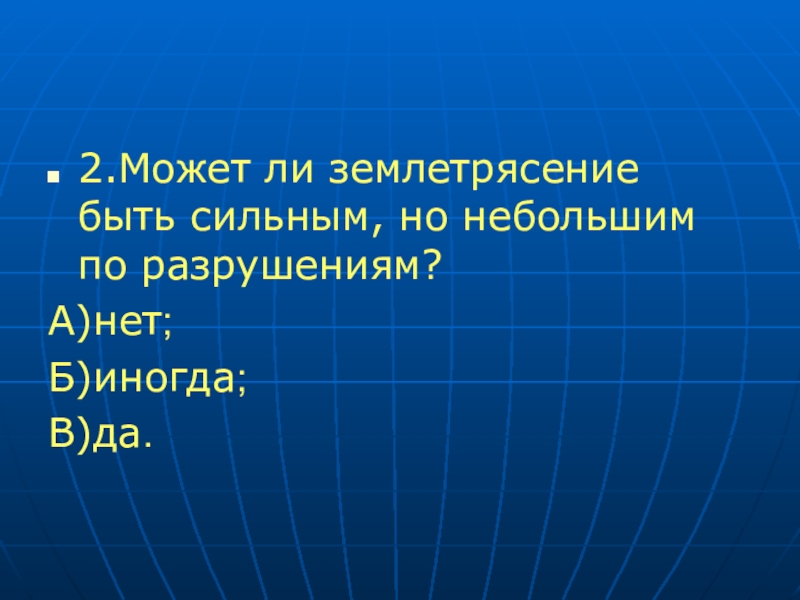 2.Может ли землетрясение быть сильным, но небольшим по разрушениям?

А)нет;

Б)иногда;

В)да.